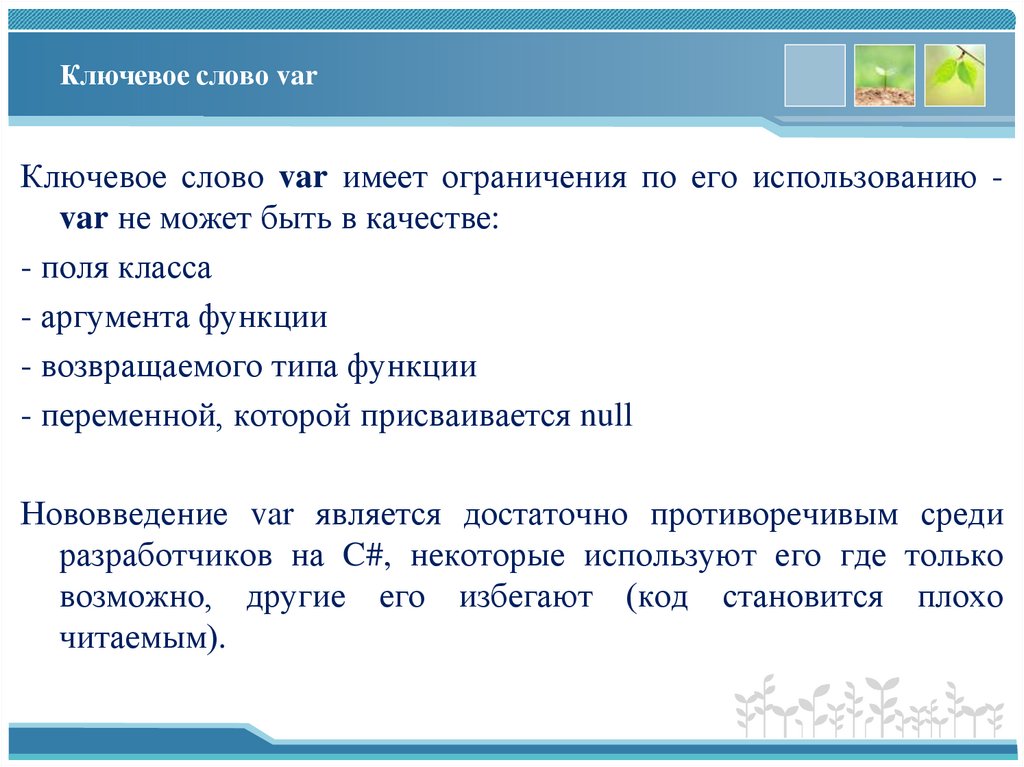 Ключевое слово var

Ключевое слово var имеет ограничения по его использованию - var не может быть в качестве:

- поля класса

- аргумента функции

- возвращаемого типа функции

- переменной, которой присваивается null

Нововведение var является достаточно противоречивым среди разработчиков на C#, некоторые используют его где только возможно, другие его избегают (код становится плохо читаемым).